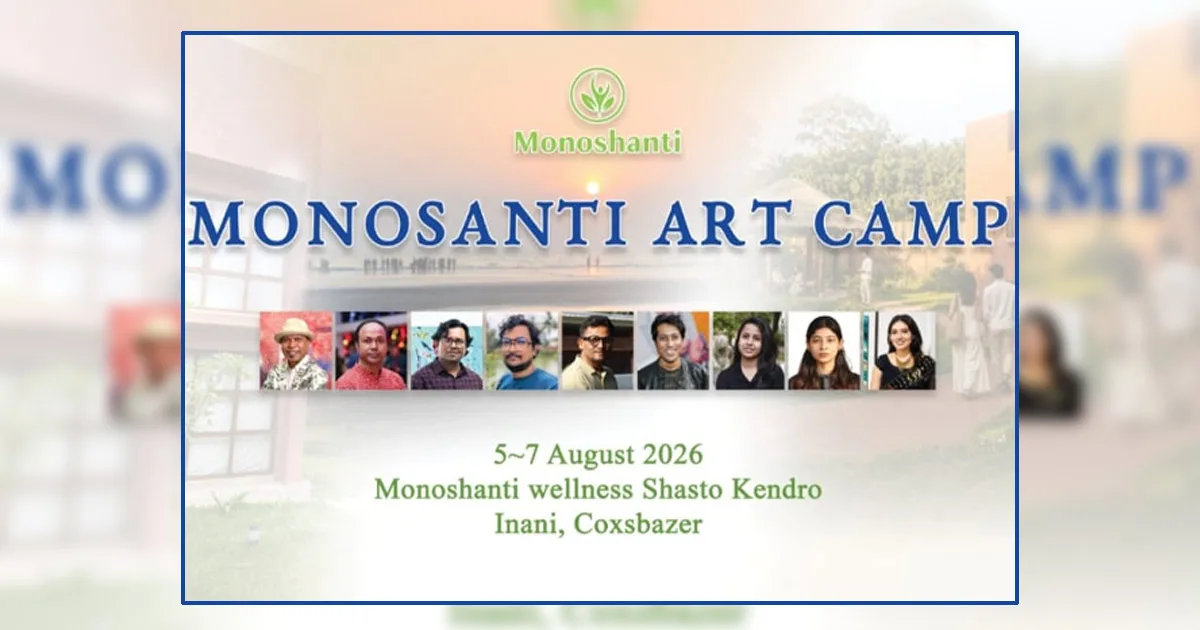 Monoshanti

MONOSANTI ART CAMP

5~7 August 2026
Monoshanti wellness Shasto Kendro
Inani, Coxsbazer